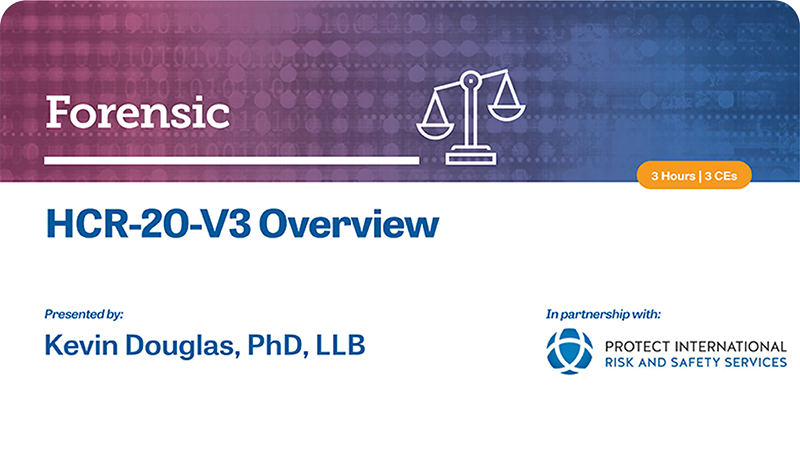 Forensic

3 Hours | 3 CEs

HCR-20-V3 Overview

Presented by:

Kevin Douglas, PhD, LLB

In partnership with:

PROTECT INTERNATIONAL
RISK AND SAFETY SERVICES